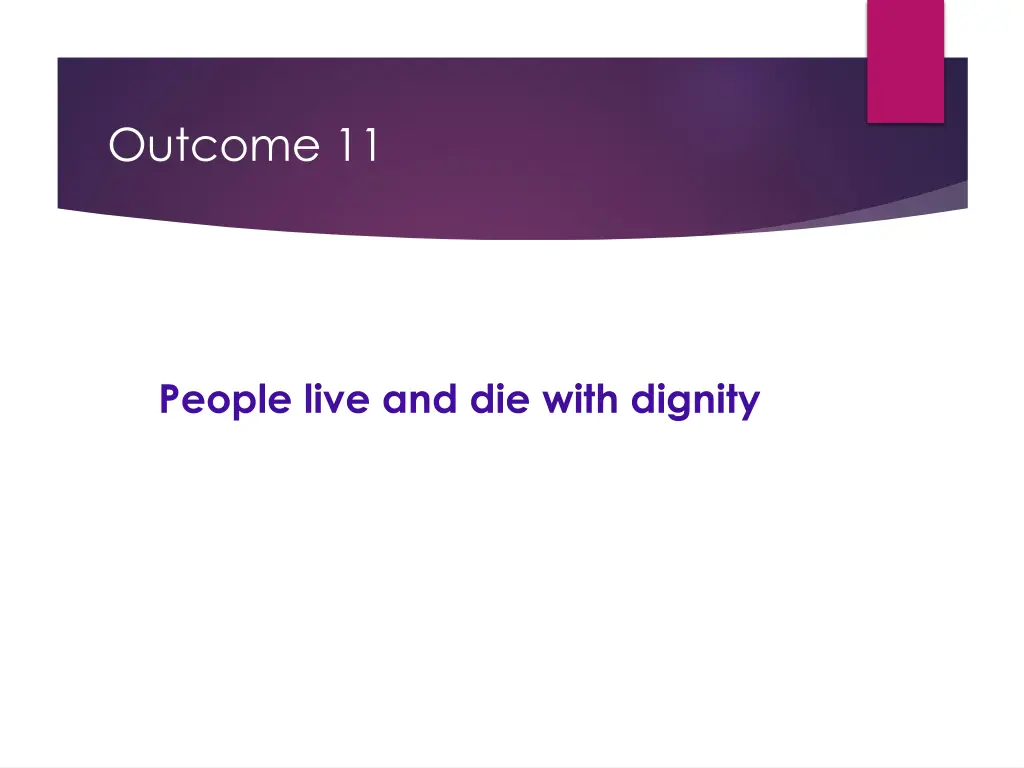 Outcome 11

People live and die with dignity